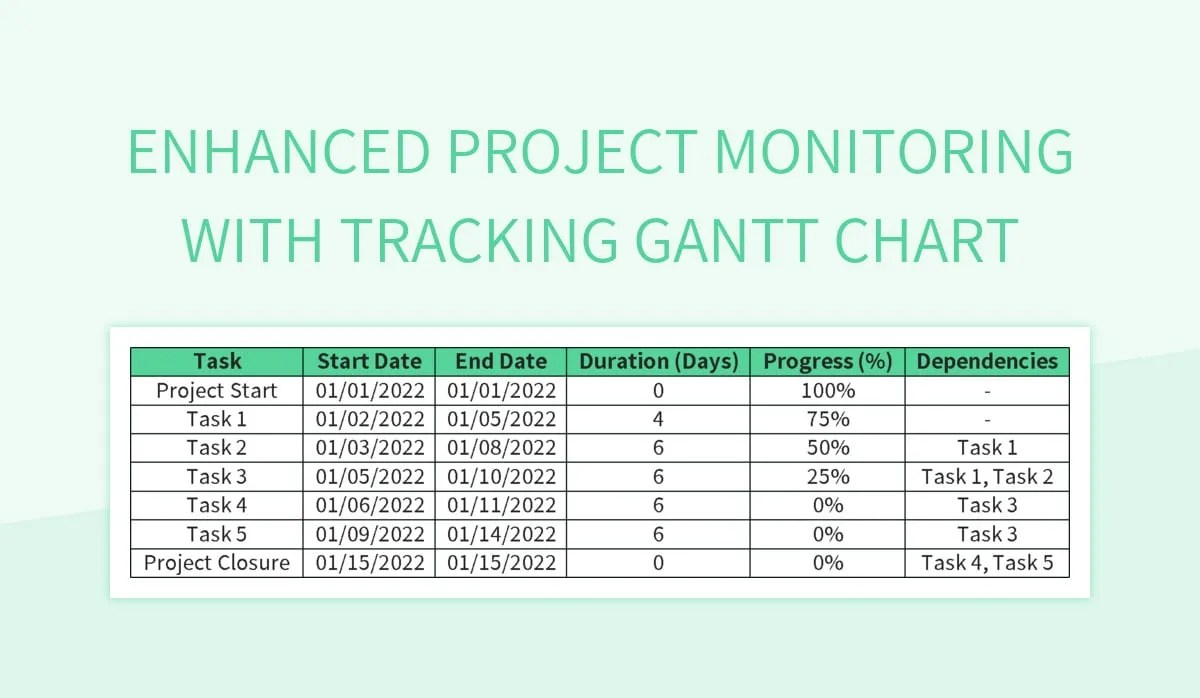 ENHANCED PROJECT MONITORING WITH TRACKING GANTT CHART

| Task | Start Date | End Date | Duration (Days) | Progress (%) | Dependencies |
|---|---|---|---|---|---|
| Project Start | 01/01/2022 | 01/01/2022 | 0 | 100% | - |
| Task 1 | 01/02/2022 | 01/05/2022 | 4 | 75% | - |
| Task 2 | 01/03/2022 | 01/08/2022 | 6 | 50% | Task 1 |
| Task 3 | 01/05/2022 | 01/10/2022 | 6 | 25% | Task 1, Task 2 |
| Task 4 | 01/06/2022 | 01/11/2022 | 6 | 0% | Task 3 |
| Task 5 | 01/09/2022 | 01/14/2022 | 6 | 0% | Task 3 |
| Project Closure | 01/15/2022 | 01/15/2022 | 0 | 0% | Task 4, Task 5 |